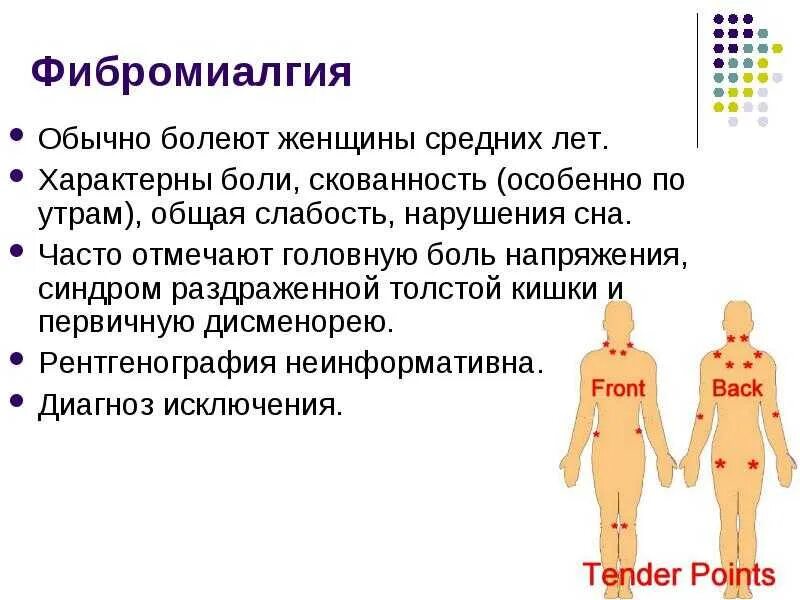 Фибромиалгия

- Обычно болеют женщины средних лет.
- Характерны боли, скованность (особенно по утрам), общая слабость, нарушения сна.
- Часто отмечают головную боль напряжения, синдром раздраженной толстой кишки и первичную дисменорею.
- Рентгенография неинформативна.
- Диагноз исключения.

Front
Back
Tender Points